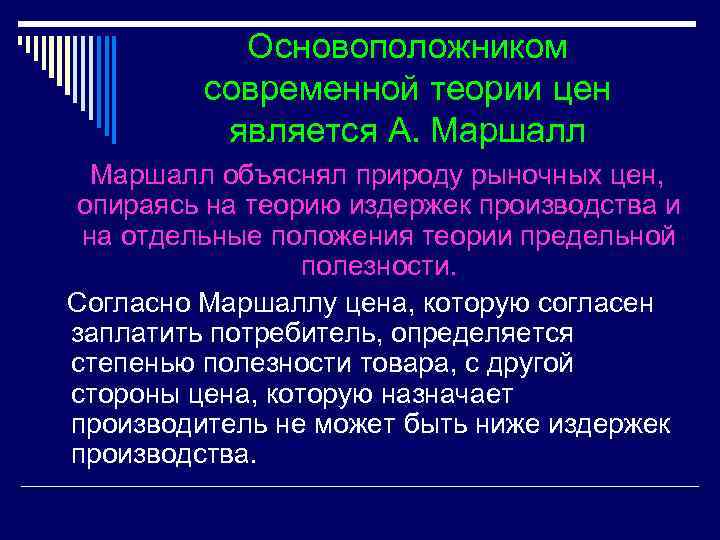 Основоположником современной теории цен является А. Маршалл

Маршалл объяснял природу рыночных цен, опираясь на теорию издержек производства и на отдельные положения теории предельной полезности.

Согласно Маршаллу цена, которую согласен заплатить потребитель, определяется степенью полезности товара, с другой стороны цена, которую назначает производитель не может быть ниже издержек производства.